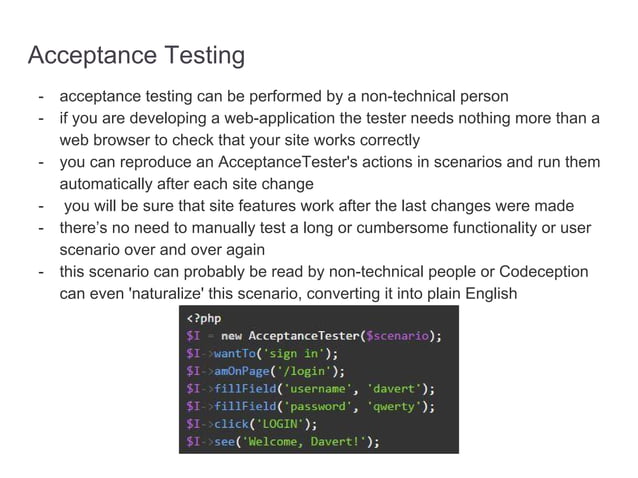 Acceptance Testing

- acceptance testing can be performed by a non-technical person
- if you are developing a web-application the tester needs nothing more than a web browser to check that your site works correctly
- you can reproduce an AcceptanceTester's actions in scenarios and run them automatically after each site change
- you will be sure that site features work after the last changes were made
- there's no need to manually test a long or cumbersome functionality or user scenario over and over again
- this scenario can probably be read by non-technical people or Codeception can even 'naturalize' this scenario, converting it into plain English

<?php
$I = new AcceptanceTester($scenario);
$I->wantTo('sign in');
$I->amOnPage('/login');
$I->fillField('username', 'davert');
$I->fillField('password', 'qwerty');
$I->click('LOGIN');
$I->see('Welcome, Davert!');